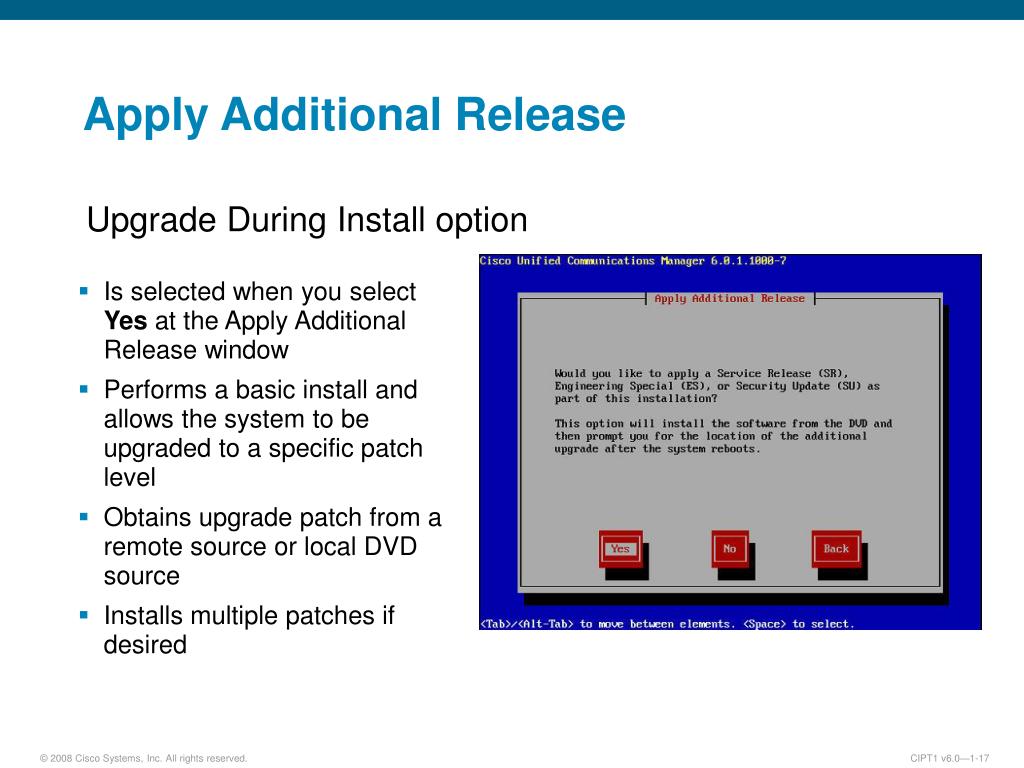 Apply Additional Release

Upgrade During Install option

- Is selected when you select **Yes** at the Apply Additional Release window
- Performs a basic install and allows the system to be upgraded to a specific patch level
- Obtains upgrade patch from a remote source or local DVD source
- Installs multiple patches if desired

Cisco Unified Communications Manager 6.0.1.1000-7

Apply Additional Release

Would you like to apply a Service Release (SR), Engineering Special (ES), or Security Update (SU) as part of this installation?

This option will install the software from the DVD and then prompt you for the location of the additional upgrade after the system reboots.

Yes No Back

<Tab>/<Alt-Tab> to move between elements. <Space> to select.

© 2008 Cisco Systems, Inc. All rights reserved.

CIPT1 v6.0—1-17